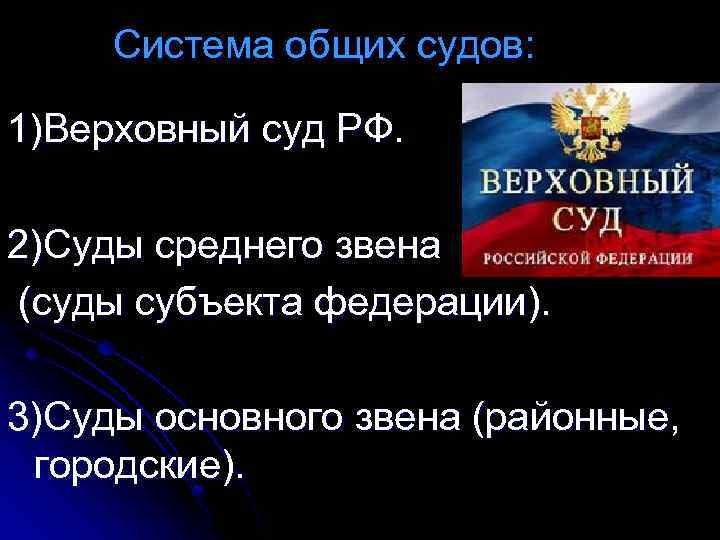 Система общих судов:

1)Верховный суд РФ.

ВЕРХОВНЫЙ СУД РОССИЙСКОЙ ФЕДЕРАЦИИ

2)Суды среднего звена (суды субъекта федерации).

3)Суды основного звена (районные, городские).